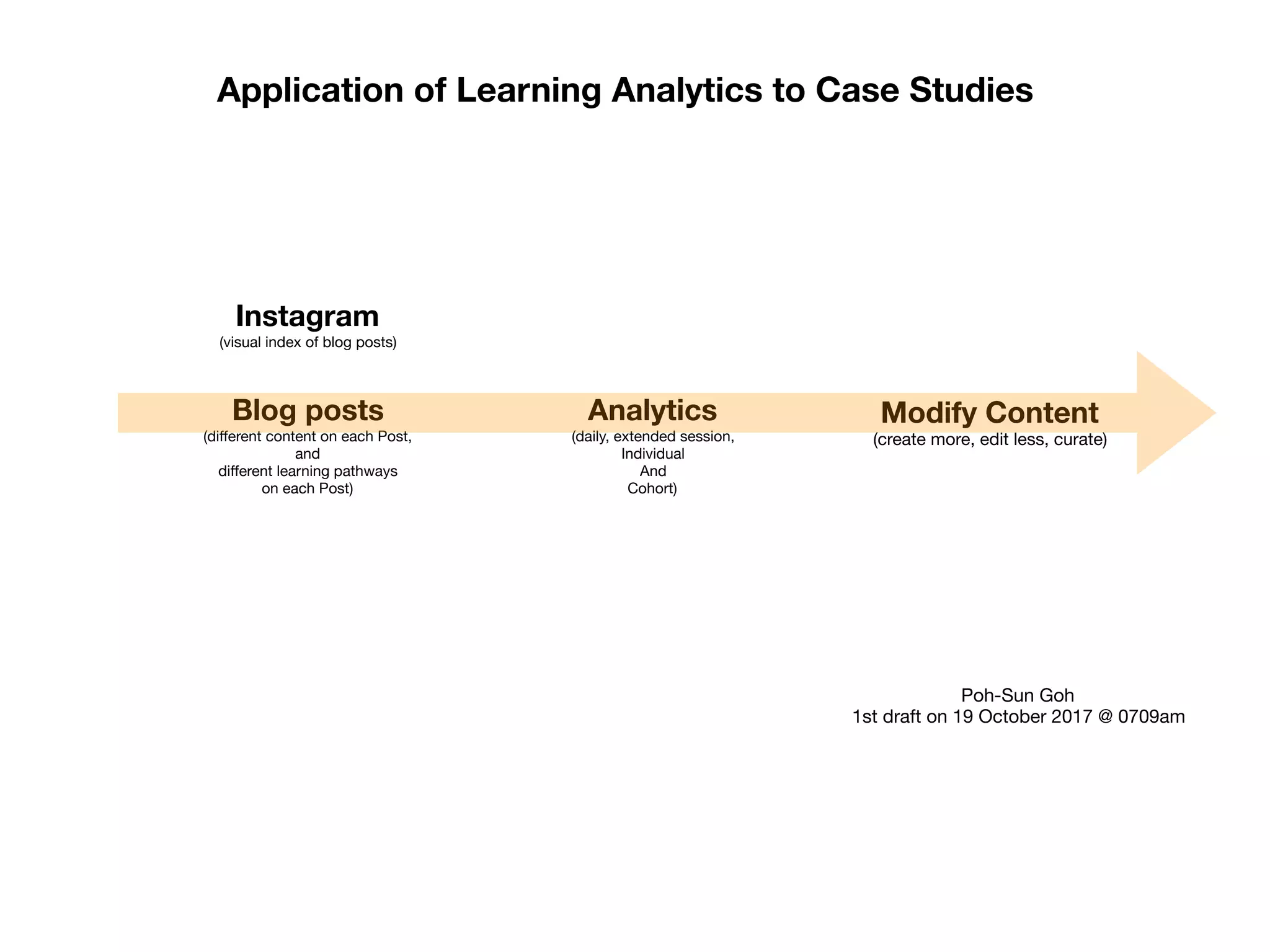 Application of Learning Analytics to Case Studies

Instagram
(visual index of blog posts)

Blog posts
(different content on each Post,
and
different learning pathways
on each Post)

Analytics
(daily, extended session,
Individual
And
Cohort)

Modify Content
(create more, edit less, curate)

Poh-Sun Goh
1st draft on 19 October 2017 @ 0709am